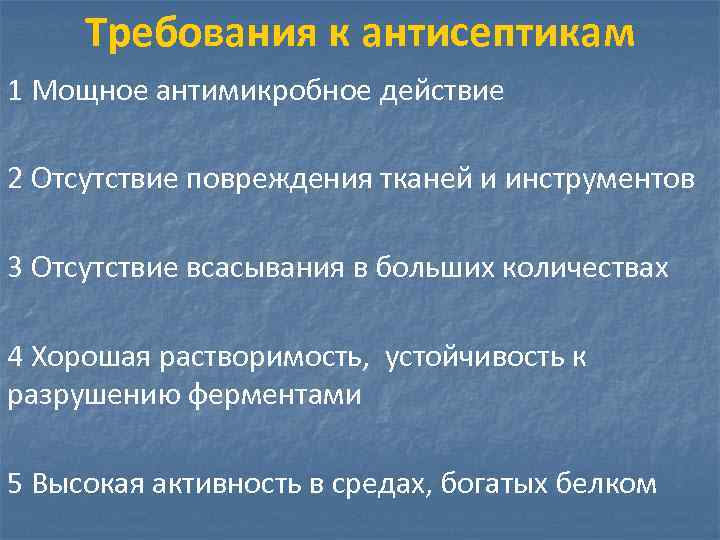 Требования к антисептикам

1 Мощное антимикробное действие

2 Отсутствие повреждения тканей и инструментов

3 Отсутствие всасывания в больших количествах

4 Хорошая растворимость,  устойчивость к разрушению ферментами

5 Высокая активность в средах, богатых белком